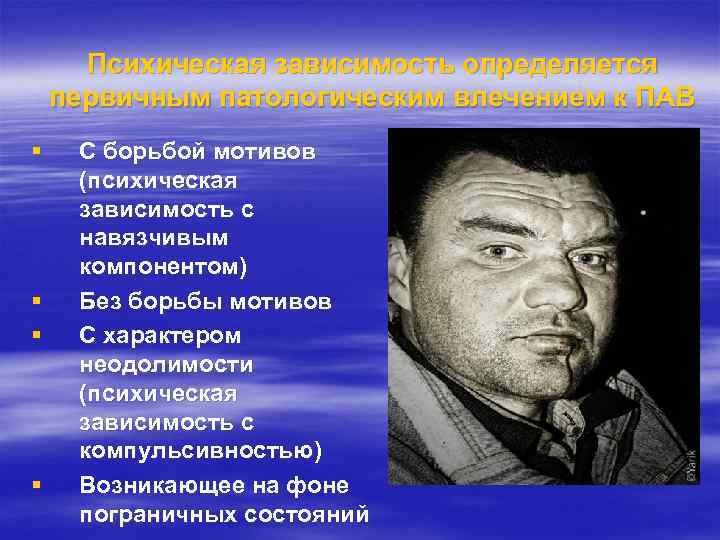 Психическая зависимость определяется первичным патологическим влечением к ПАВ

▪ С борьбой мотивов (психическая зависимость с навязчивым компонентом)
▪ Без борьбы мотивов
▪ С характером неодолимости (психическая зависимость с компульсивностью)
▪ Возникающее на фоне пограничных состояний

©Yarik